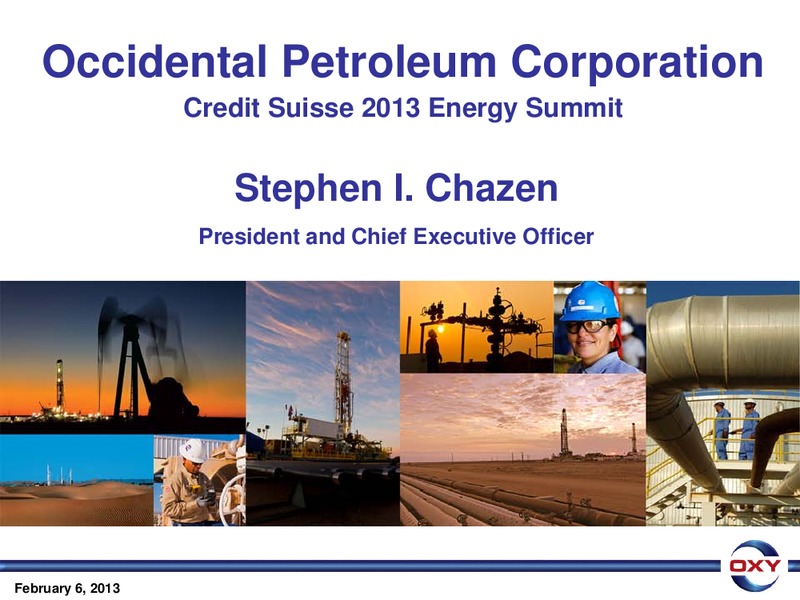 Occidental Petroleum Corporation

Credit Suisse 2013 Energy Summit

Stephen I. Chazen

President and Chief Executive Officer

OXY

February 6, 2013